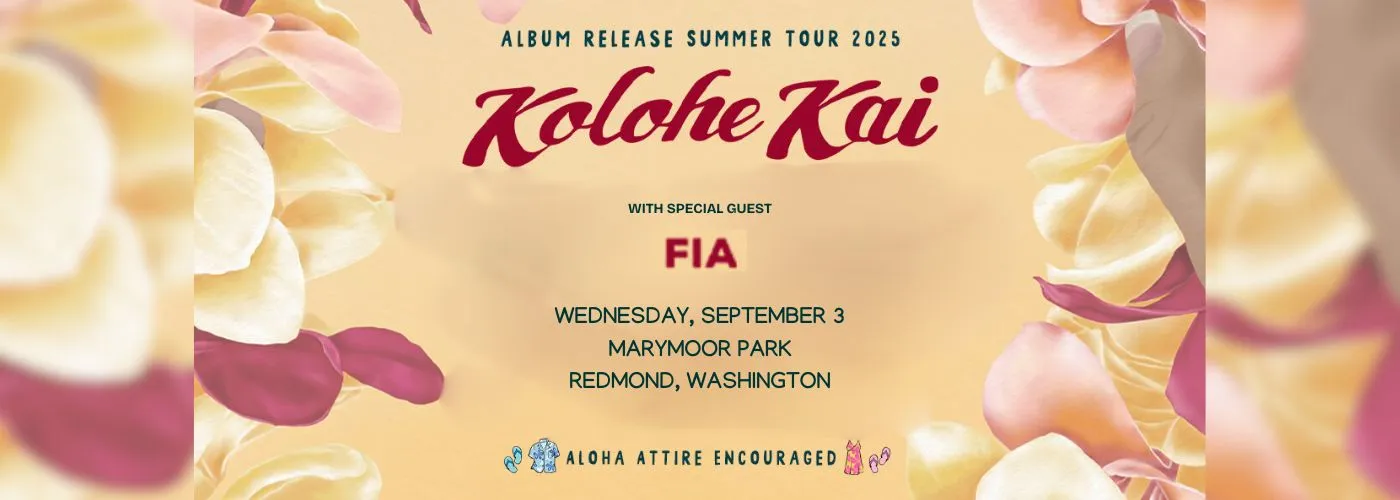 ALBUM RELEASE SUMMER TOUR 2025

Kolohe Kai

WITH SPECIAL GUEST

FIA

WEDNESDAY, SEPTEMBER 3
MARYMOOR PARK
REDMOND, WASHINGTON

ALOHA ATTIRE ENCOURAGED